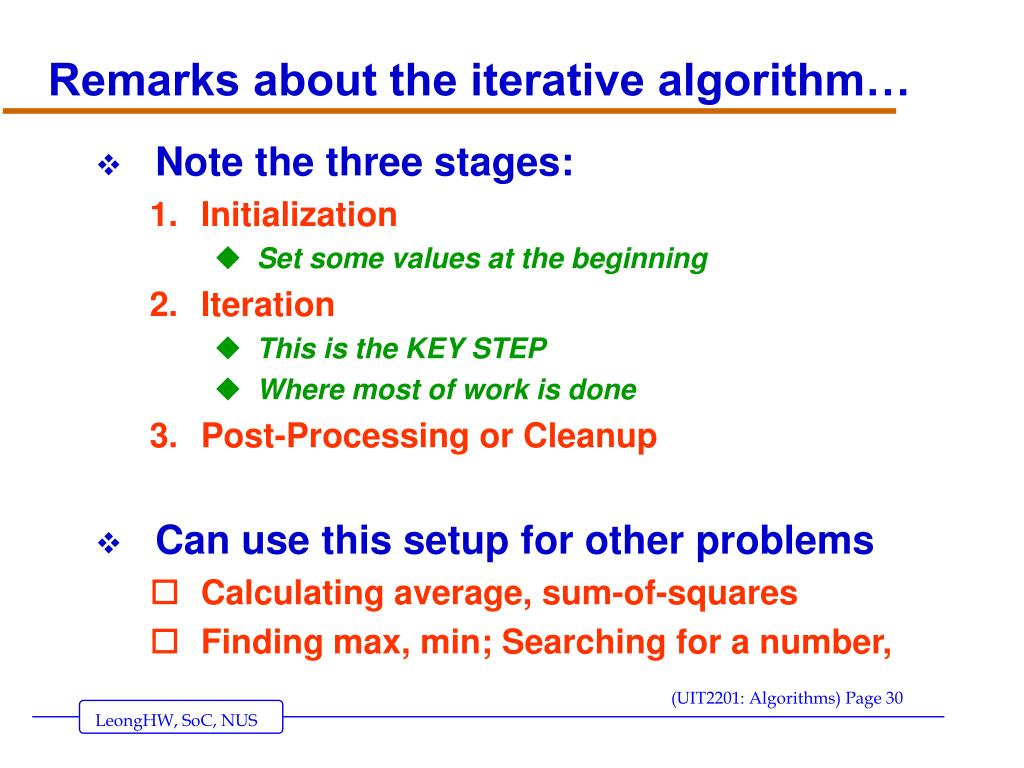 Remarks about the iterative algorithm…

❖ Note the three stages:

1. Initialization

◆ Set some values at the beginning

2. Iteration

◆ This is the KEY STEP

◆ Where most of work is done

3. Post-Processing or Cleanup

❖ Can use this setup for other problems

☐ Calculating average, sum-of-squares

☐ Finding max, min; Searching for a number,

(UIT2201: Algorithms) Page 30

LeongHW, SoC, NUS